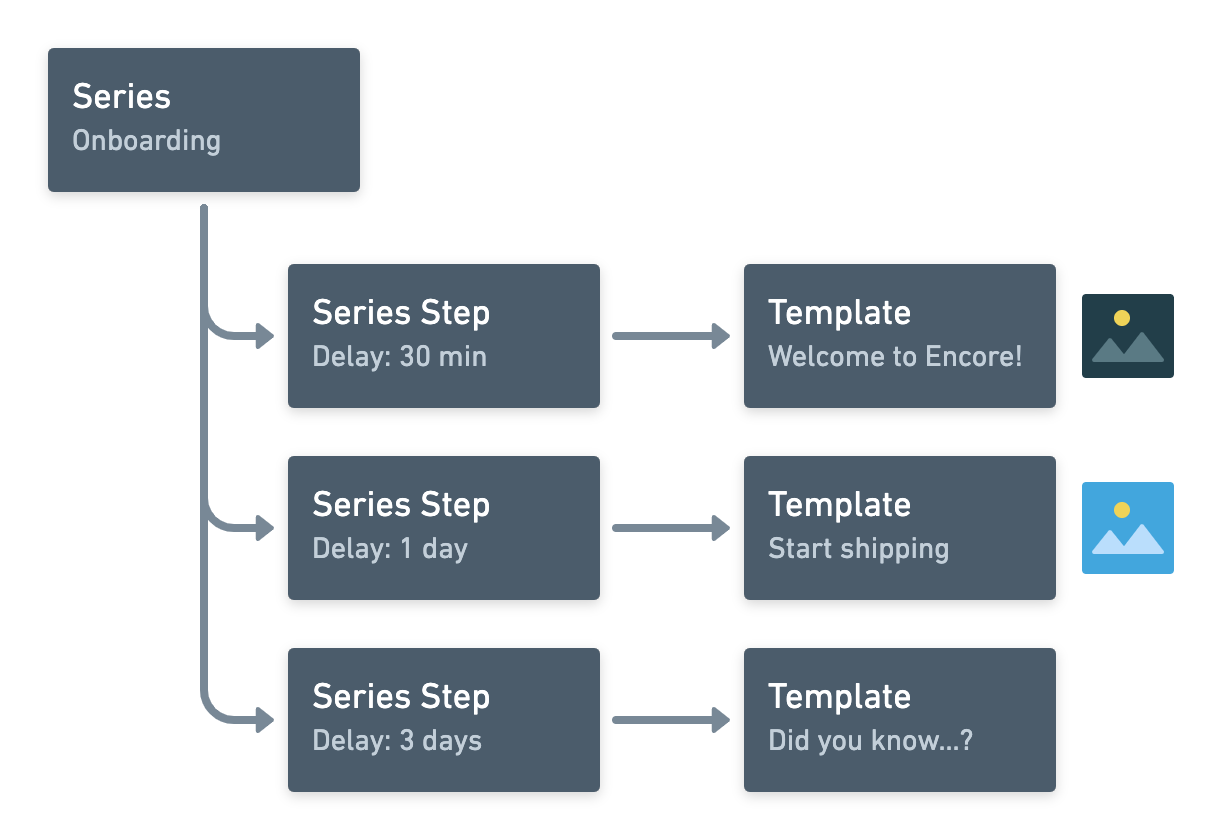 Series
Onboarding

Series Step
Delay: 30 min

Template
Welcome to Encore!

Series Step
Delay: 1 day

Template
Start shipping

Series Step
Delay: 3 days

Template
Did you know...?